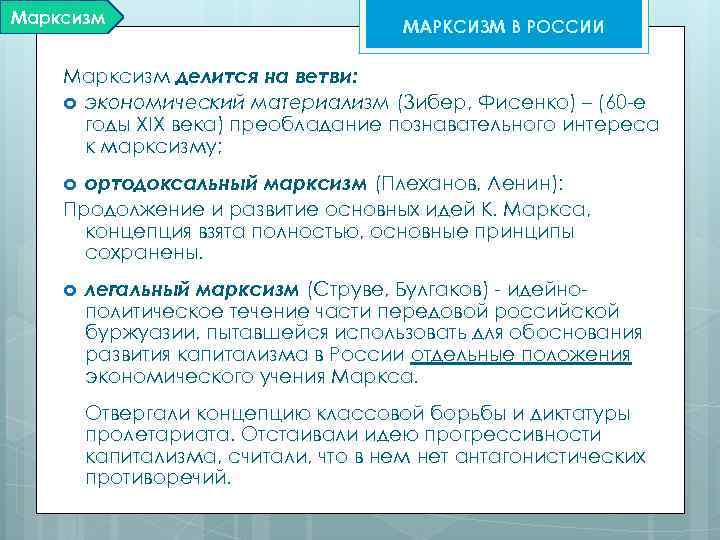 Марксизм

МАРКСИЗМ В РОССИИ

Марксизм делится на ветви:

экономический материализм (Зибер, Фисенко) – (60-е годы XIX века) преобладание познавательного интереса к марксизму;

ортодоксальный марксизм (Плеханов, Ленин):

Продолжение и развитие основных идей К. Маркса, концепция взята полностью, основные принципы сохранены.

легальный марксизм (Струве, Булгаков) - идейно-политическое течение части передовой российской буржуазии, пытавшейся использовать для обоснования развития капитализма в России отдельные положения экономического учения Маркса.

Отвергали концепцию классовой борьбы и диктатуры пролетариата. Отстаивали идею прогрессивности капитализма, считали, что в нем нет антагонистических противоречий.